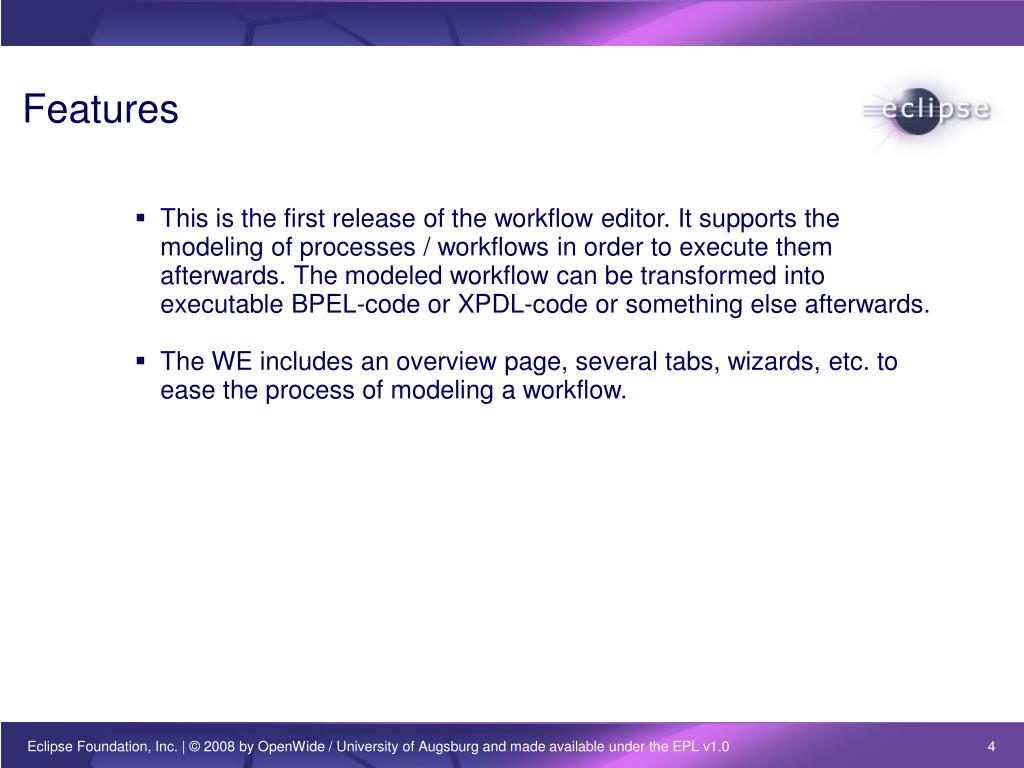 Features

eclipse

▪ This is the first release of the workflow editor. It supports the modeling of processes / workflows in order to execute them afterwards. The modeled workflow can be transformed into executable BPEL-code or XPDL-code or something else afterwards.

▪ The WE includes an overview page, several tabs, wizards, etc. to ease the process of modeling a workflow.

Eclipse Foundation, Inc. | © 2008 by OpenWide / University of Augsburg and made available under the EPL v1.0

4